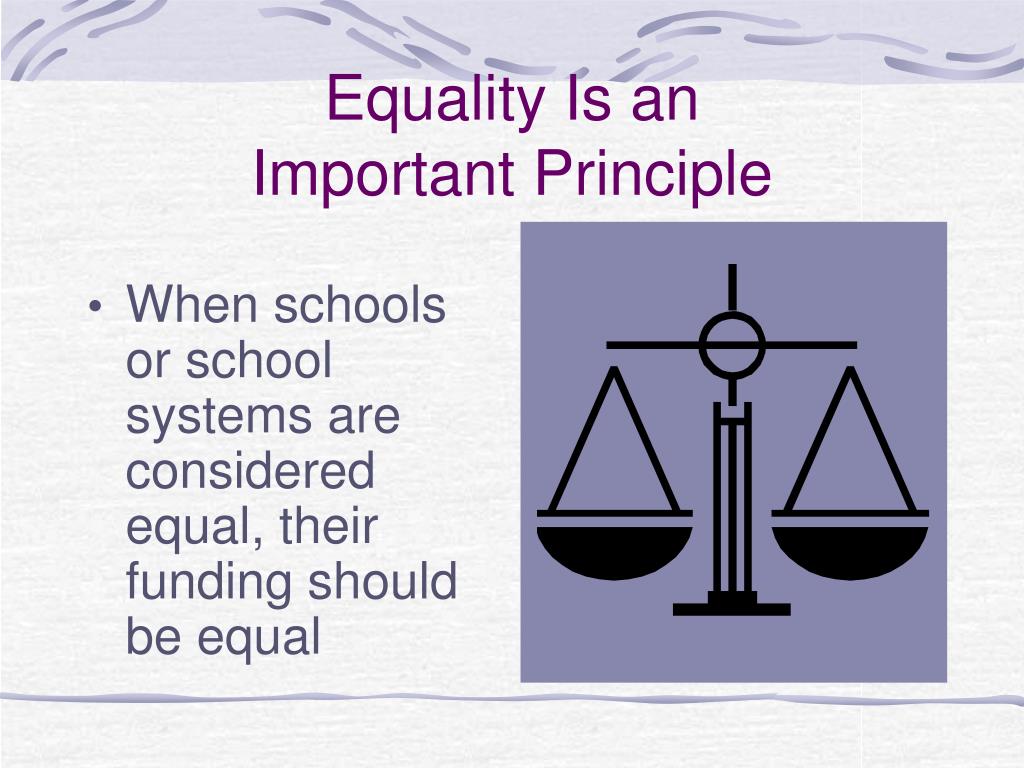 Equality Is an
Important Principle

• When schools or school systems are considered equal, their funding should be equal